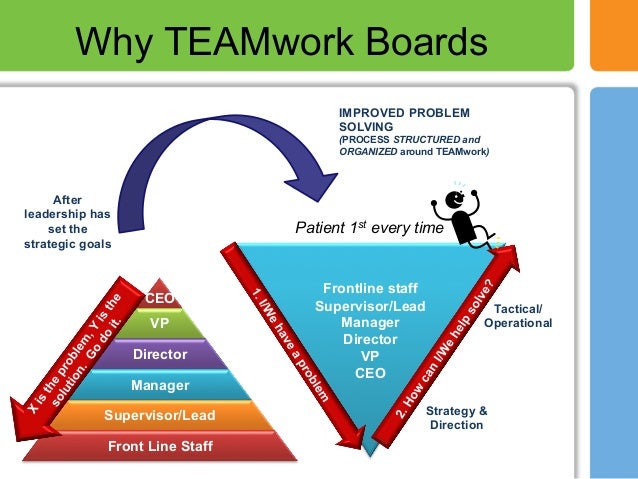 Why TEAMwork Boards

IMPROVED PROBLEM SOLVING
(PROCESS STRUCTURED and ORGANIZED around TEAMwork)

After leadership has set the strategic goals

Patient $1^{st}$ every time

X is the problem, Y is the solution. Go do it.

CEO
VP
Director
Manager
Supervisor/Lead
Front Line Staff

1. I/We have a problem

Frontline staff
Supervisor/Lead
Manager
Director
VP
CEO

2. How can I/We help solve?

Tactical/ Operational

Strategy & Direction